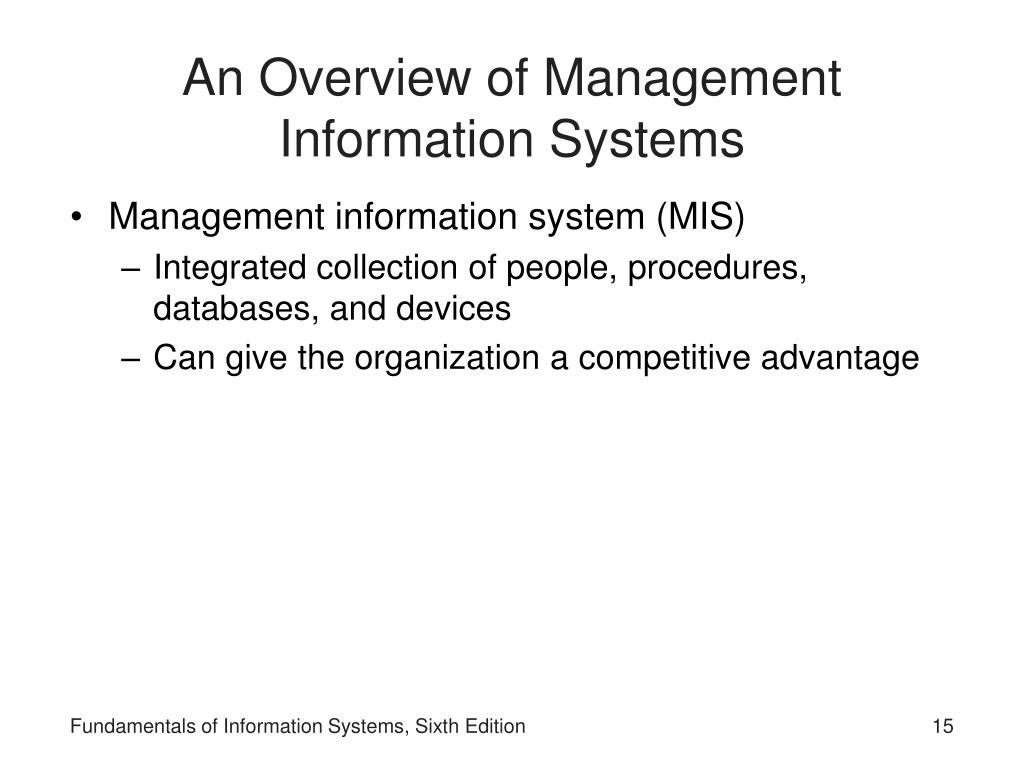 An Overview of Management Information Systems

• Management information system (MIS)
– Integrated collection of people, procedures, databases, and devices
– Can give the organization a competitive advantage

Fundamentals of Information Systems, Sixth Edition

15